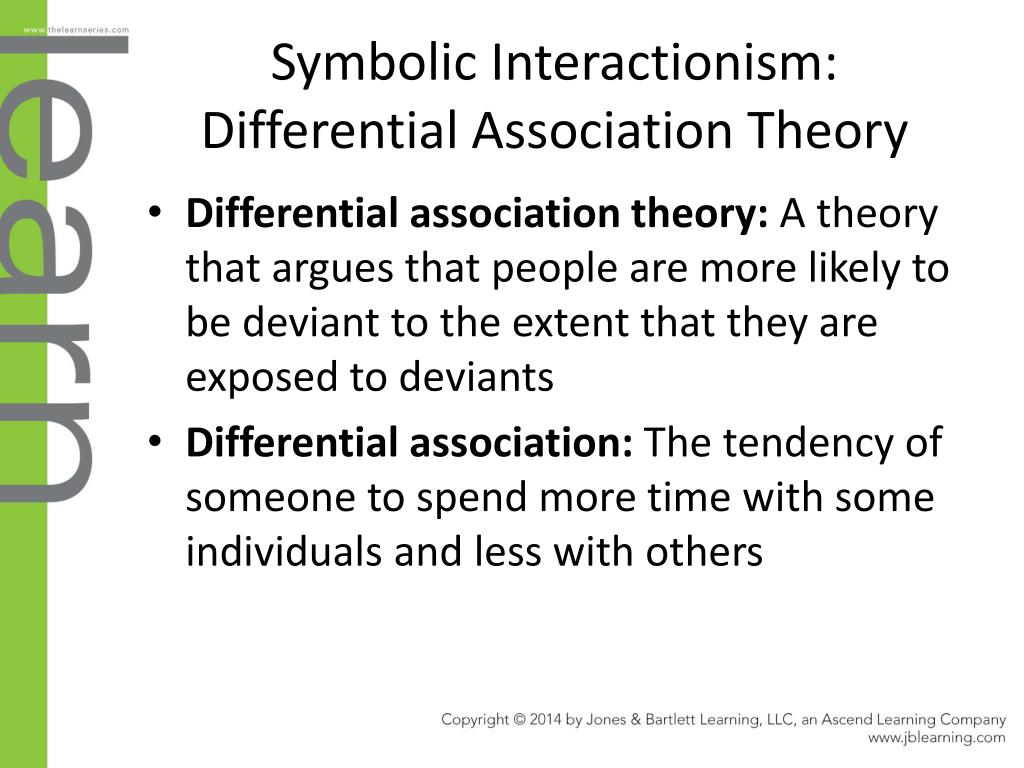 www.thelearnseries.com
learn

Symbolic Interactionism: Differential Association Theory

• **Differential association theory:** A theory that argues that people are more likely to be deviant to the extent that they are exposed to deviants
• **Differential association:** The tendency of someone to spend more time with some individuals and less with others

Copyright © 2014 by Jones & Bartlett Learning, LLC, an Ascend Learning Company
www.jblearning.com